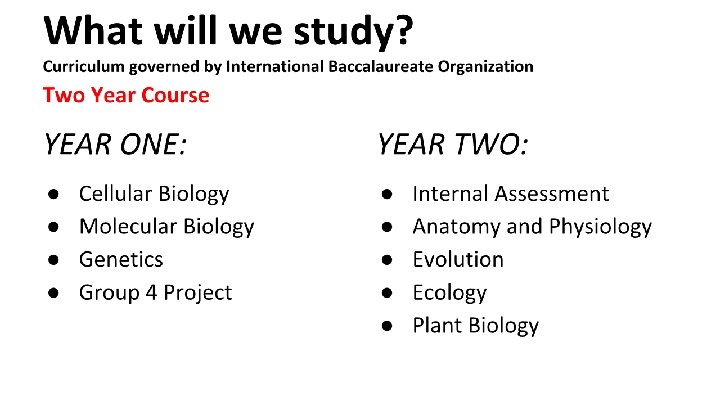 What will we study?

Curriculum governed by International Baccalaureate Organization

Two Year Course

YEAR ONE:

- Cellular Biology
- Molecular Biology
- Genetics
- Group 4 Project

YEAR TWO:

- Internal Assessment
- Anatomy and Physiology
- Evolution
- Ecology
- Plant Biology